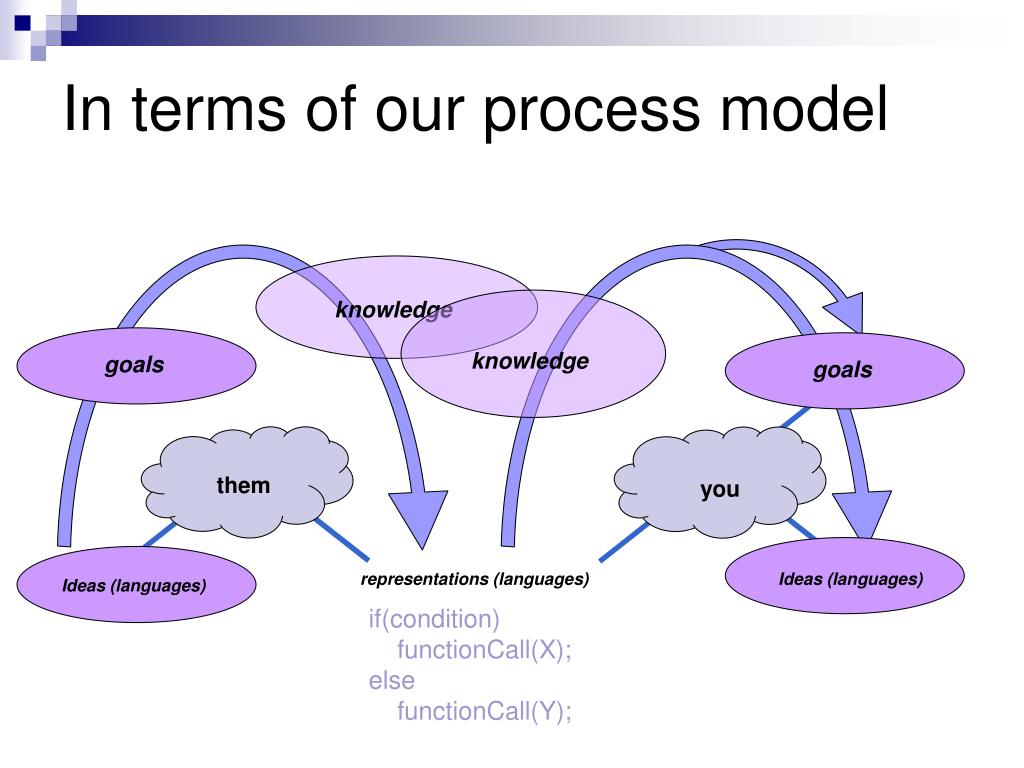 In terms of our process model

knowledge

knowledge

goals

goals

them

you

Ideas (languages)

representations (languages)

Ideas (languages)

if(condition)
functionCall(X);
else
functionCall(Y);